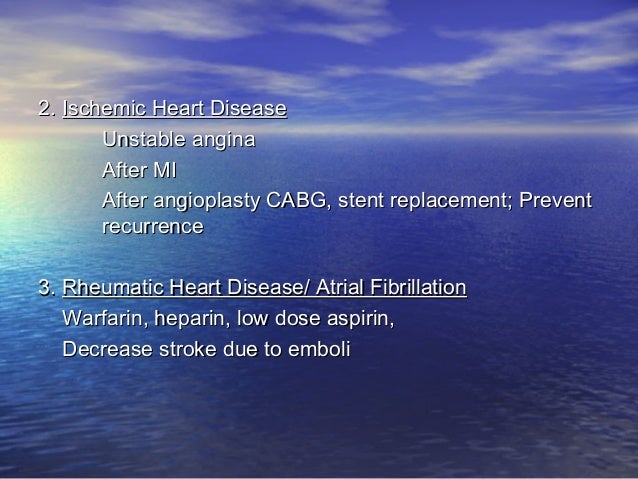 2. Ischemic Heart Disease

Unstable angina

After MI

After angioplasty CABG, stent replacement; Prevent recurrence

3. Rheumatic Heart Disease/ Atrial Fibrillation

Warfarin, heparin, low dose aspirin,

Decrease stroke due to emboli